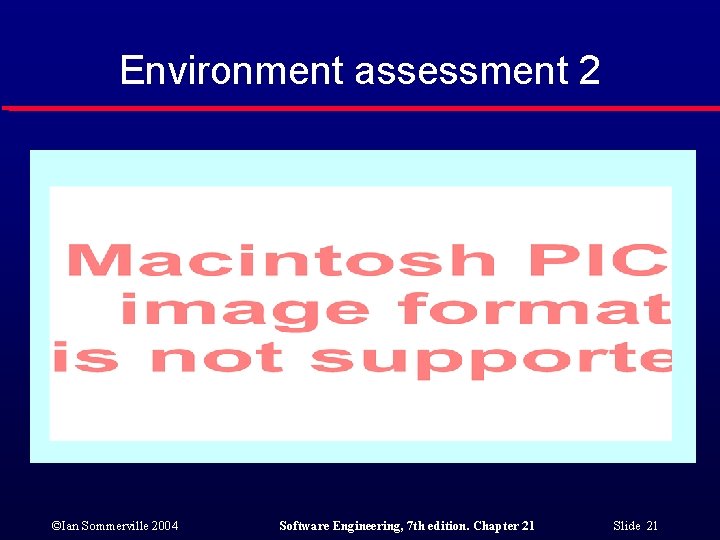 Environment assessment 2

Macintosh PIC
image format
is not supporte

©Ian Sommerville 2004

Software Engineering, 7th edition. Chapter 21

Slide 21